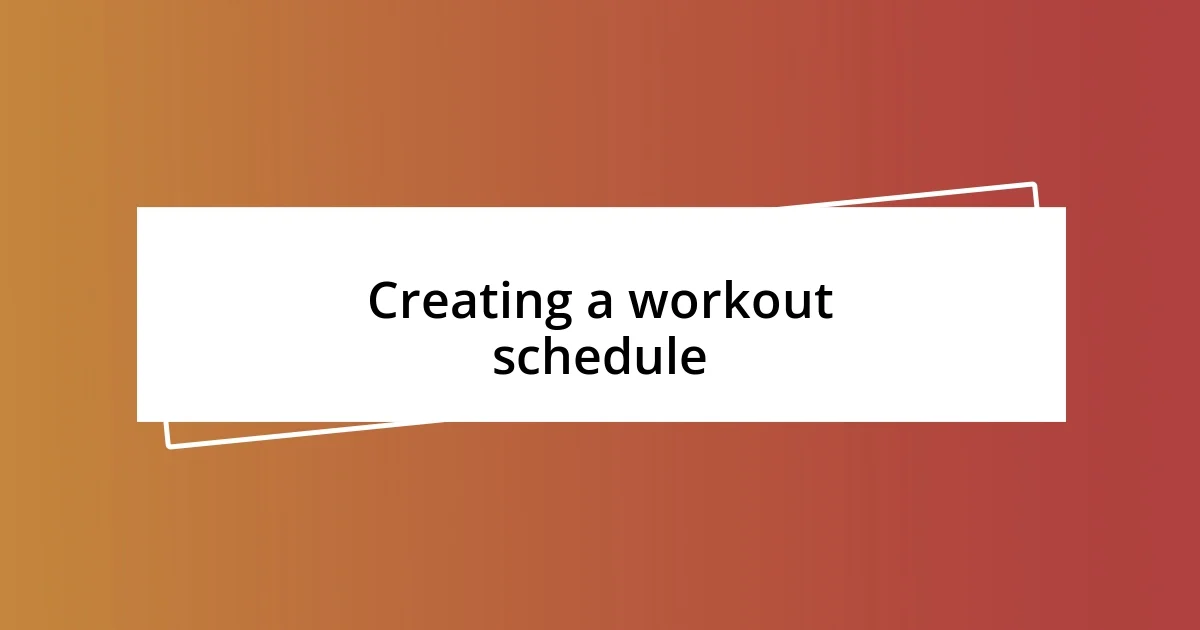 Creating a workout schedule